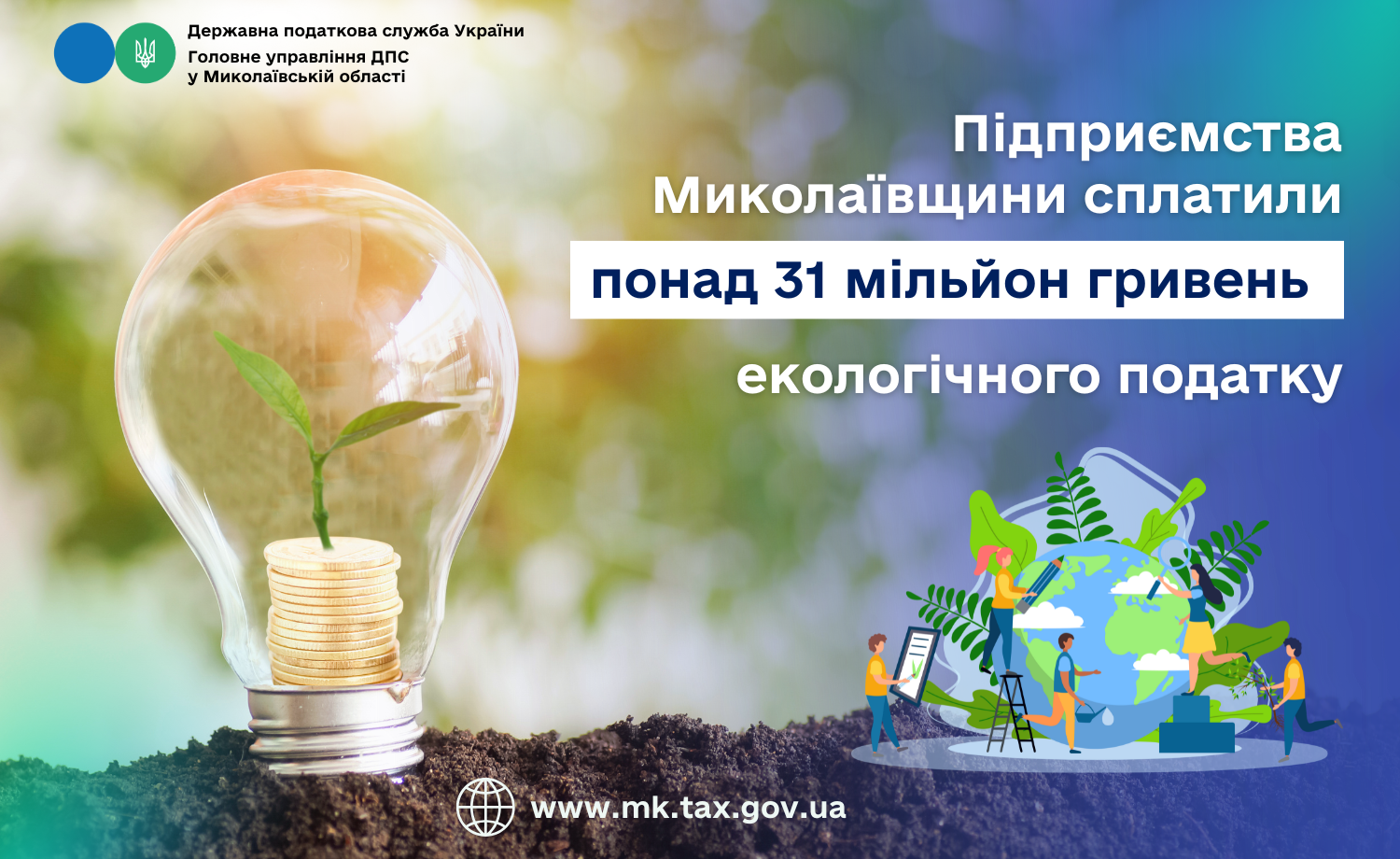 Державна податкова служба України
Головне управління ДПС
у Миколаївській області

Підприємства Миколаївщини сплатили

понад 31 мільйон гривень

екологічного податку

www.mk.tax.gov.ua